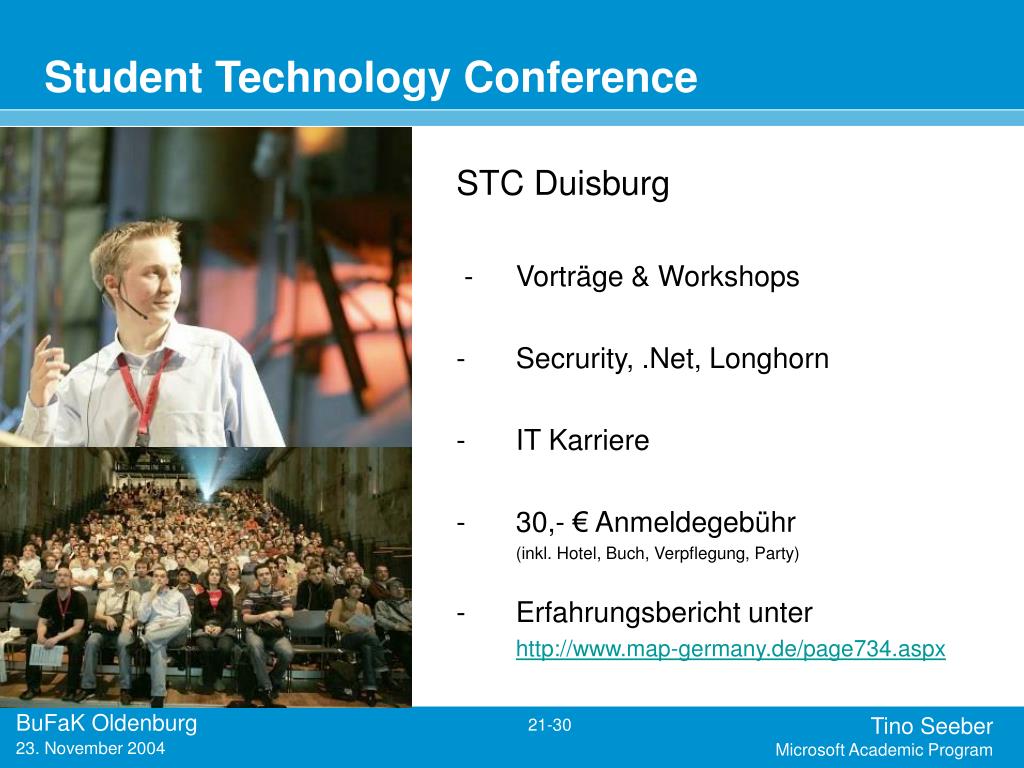 Student Technology Conference

STC Duisburg

- Vorträge & Workshops

- Secrurity, .Net, Longhorn

- IT Karriere

- 30,- € Anmeldegebühr
(inkl. Hotel, Buch, Verpflegung, Party)

- Erfahrungsbericht unter
http://www.map-germany.de/page734.aspx

BuFaK Oldenburg
23. November 2004

21-30

Tino Seeber
Microsoft Academic Program